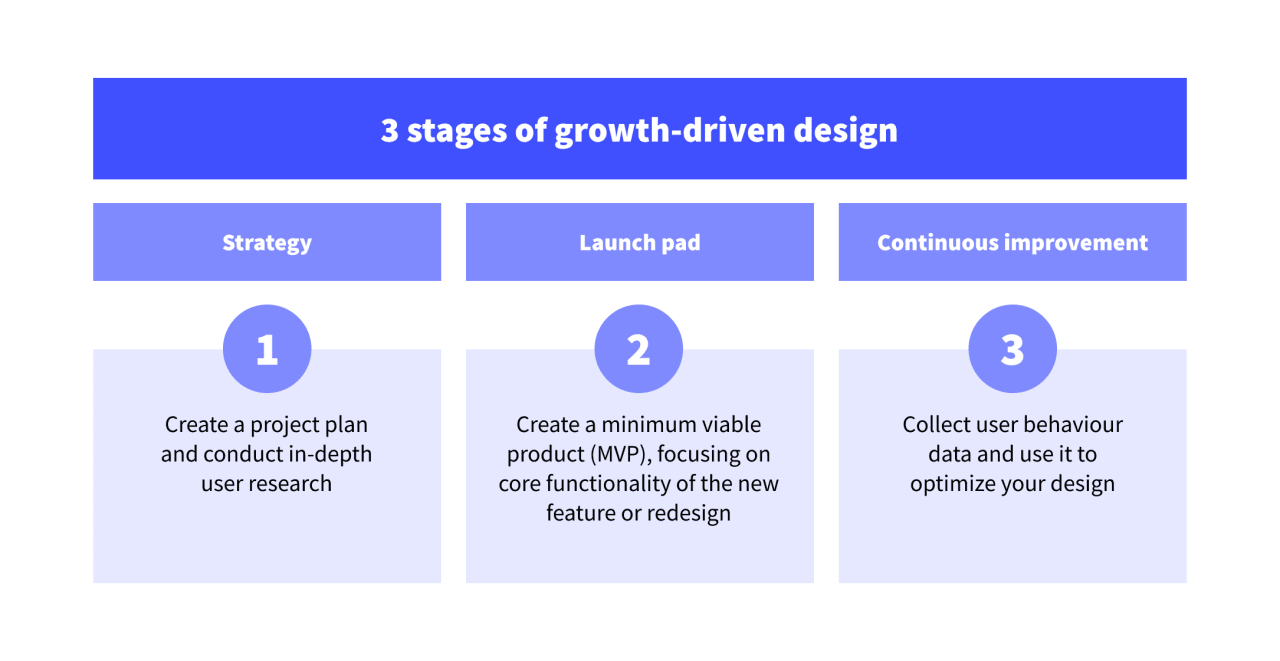 3 stages of growth-driven design

Strategy

1

Create a project plan and conduct in-depth user research

Launch pad

2

Create a minimum viable product (MVP), focusing on core functionality of the new feature or redesign

Continuous improvement

3

Collect user behaviour data and use it to optimize your design